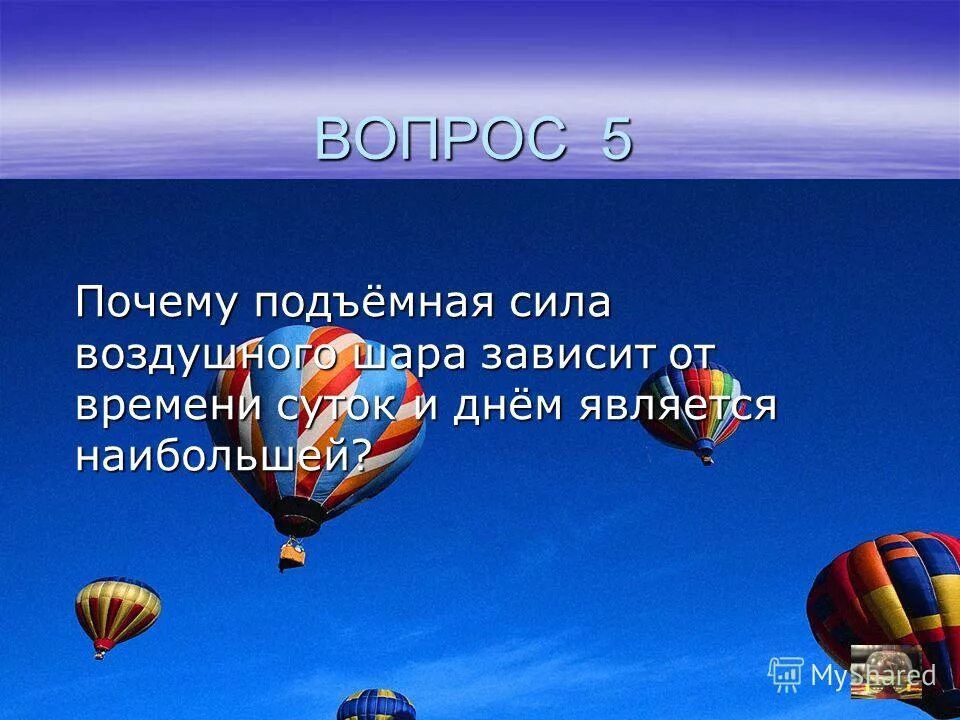 ВОПРОС 5

Почему подъёмная сила воздушного шара зависит от времени суток и днём является наибольшей?

MyShared